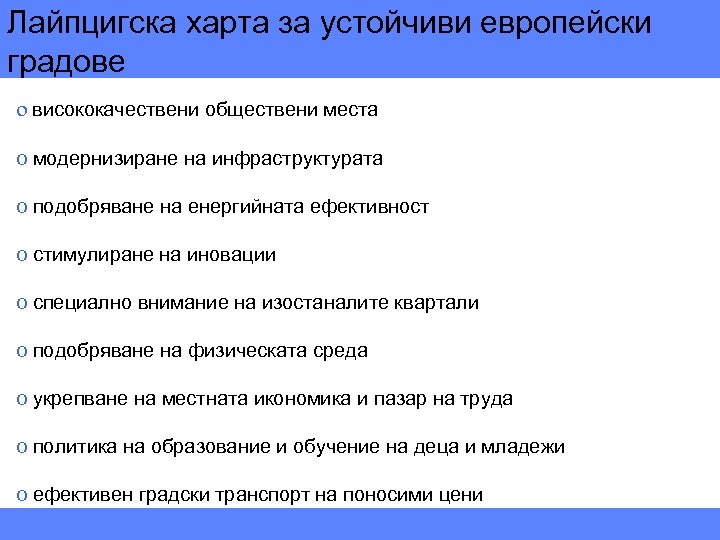 Лайпцигска харта за устойчиви европейски градове

o висококачествени обществени места

o модернизиране на инфраструктурата

o подобряване на енергийната ефективност

o стимулиране на иновации

o специално внимание на изостаналите квартали

o подобряване на физическата среда

o укрепване на местната икономика и пазар на труда

o политика на образование и обучение на деца и младежи

o ефективен градски транспорт на поносими цени